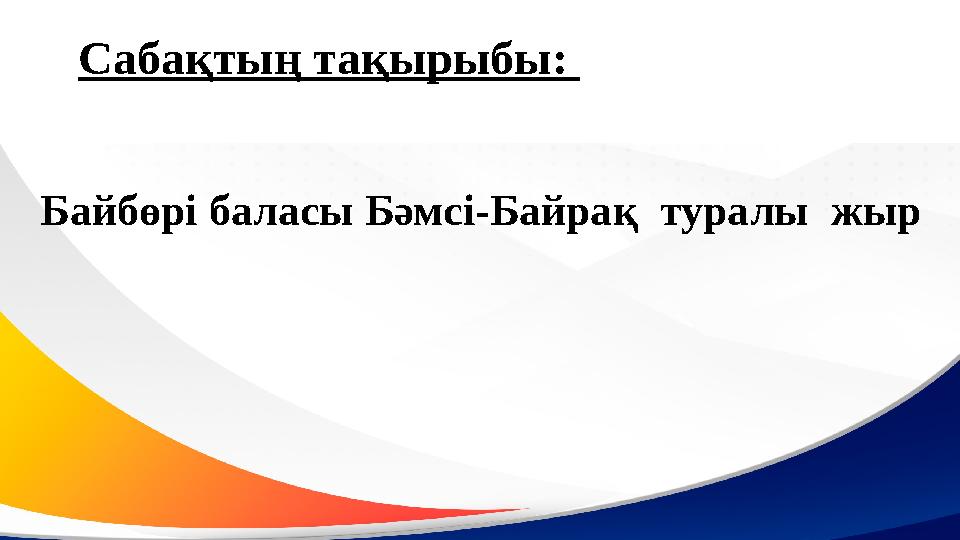 Сабақтың тақырыбы:

Байбөрі баласы Бәмсі-Байрақ туралы жыр